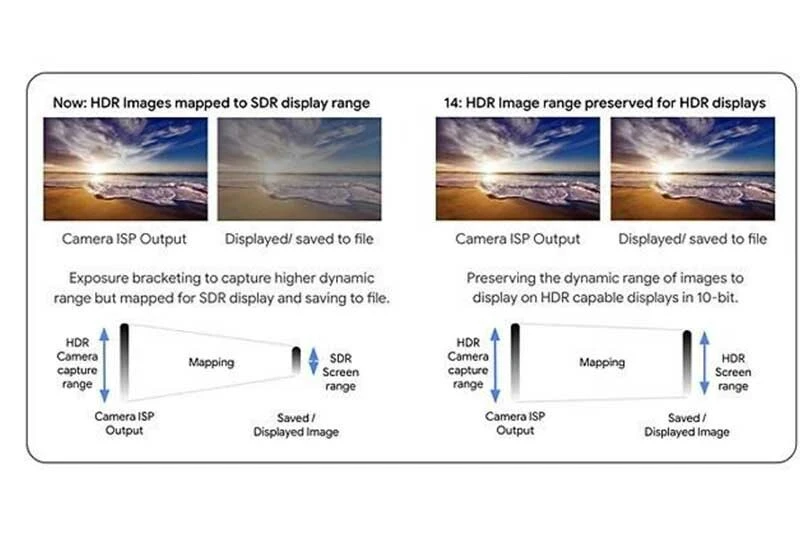 Now: HDR Images mapped to SDR display range

Camera ISP Output

Displayed/ saved to file

Exposure bracketing to capture higher dynamic range but mapped for SDR display and saving to file.

HDR Camera capture range

Mapping

SDR Screen range

Camera ISP Output

Saved / Displayed Image

14: HDR Image range preserved for HDR displays

Camera ISP Output

Displayed/ saved to file

Preserving the dynamic range of images to display on HDR capable displays in 10-bit.

HDR Camera capture range

Mapping

HDR Screen range

Camera ISP Output

Saved / Displayed Image